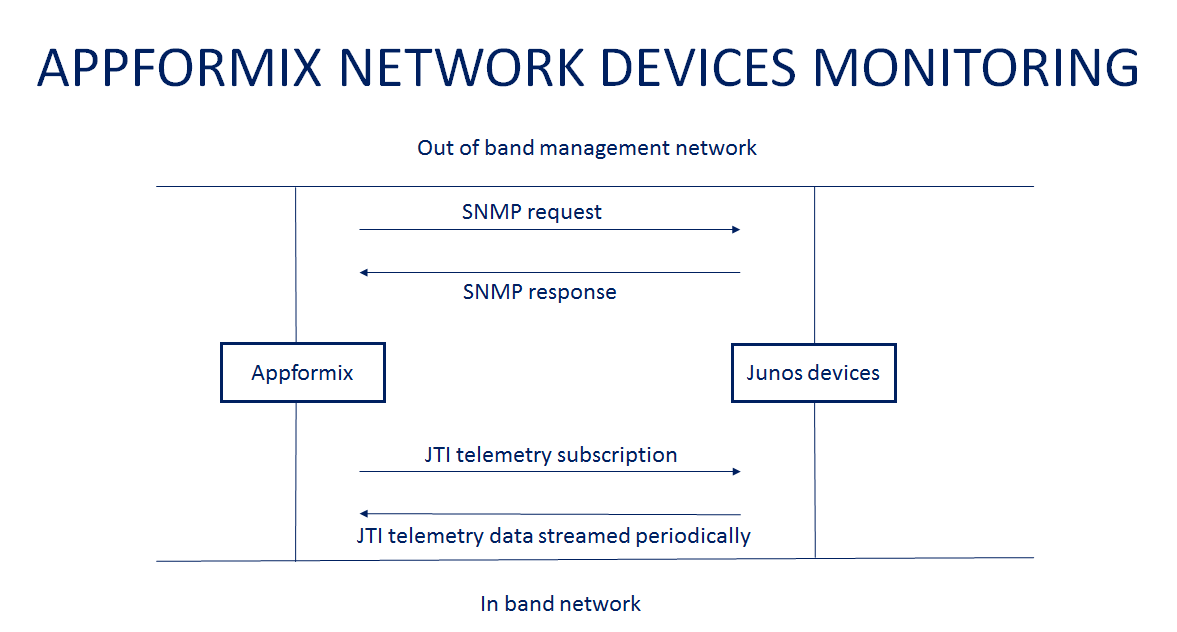 APPFORMIX NETWORK DEVICES MONITORING

Out of band management network

SNMP request

SNMP response

Appformix

Junos devices

JTI telemetry subscription

JTI telemetry data streamed periodically

In band network